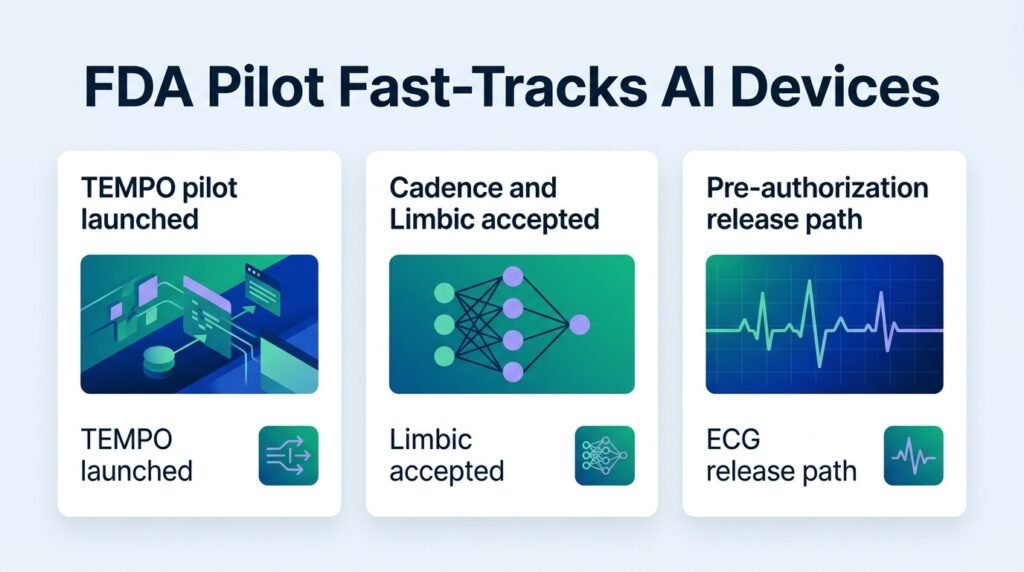 FDA Pilot Fast-Tracks AI Devices

TEMPO pilot launched

TEMPO launched

Cadence and Limbic accepted

Limbic accepted

Pre-authorization release path

ECG release path